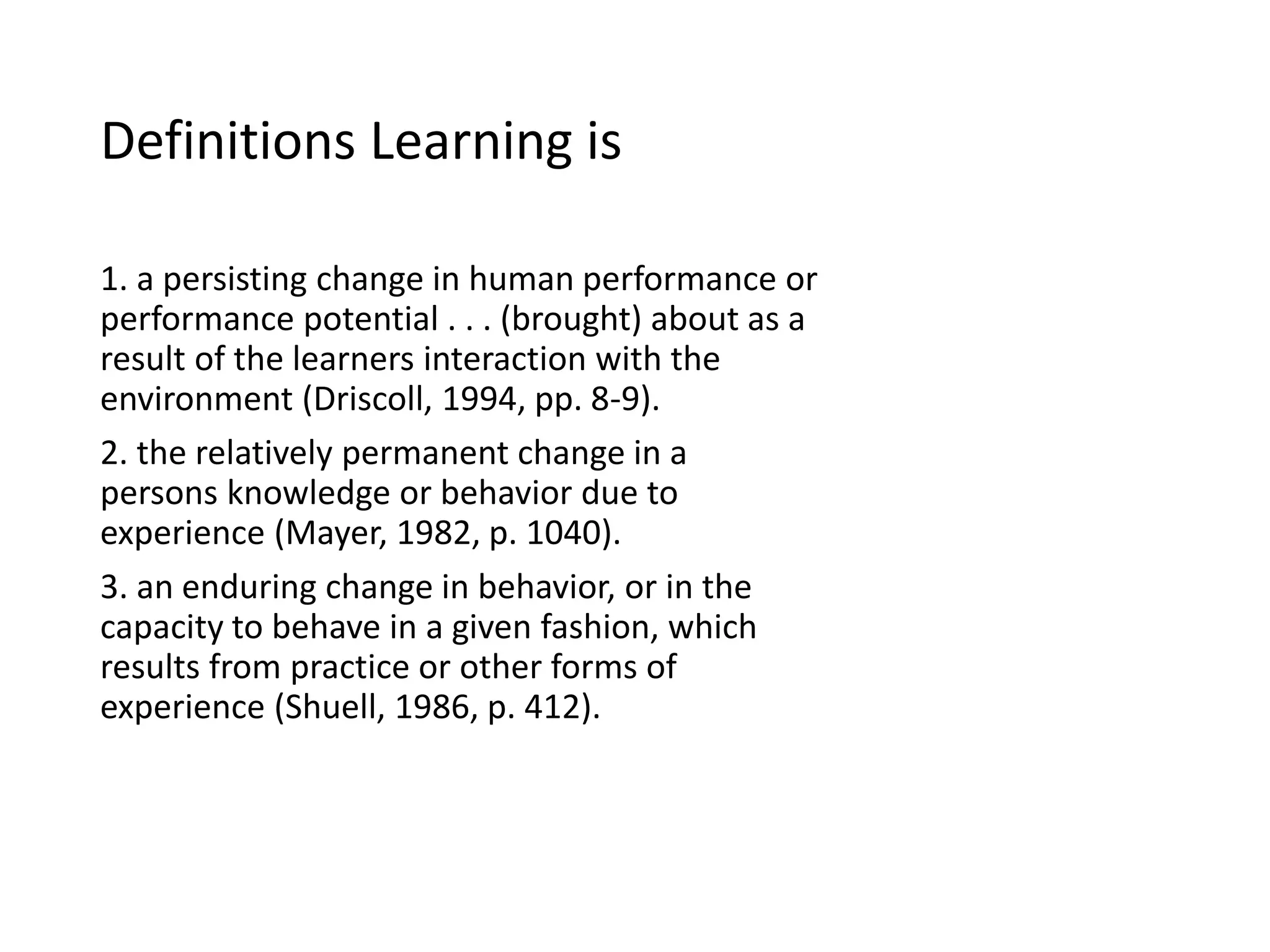 Definitions Learning is

1. a persisting change in human performance or performance potential . . . (brought) about as a result of the learners interaction with the environment (Driscoll, 1994, pp. 8-9).

2. the relatively permanent change in a persons knowledge or behavior due to experience (Mayer, 1982, p. 1040).

3. an enduring change in behavior, or in the capacity to behave in a given fashion, which results from practice or other forms of experience (Shuell, 1986, p. 412).